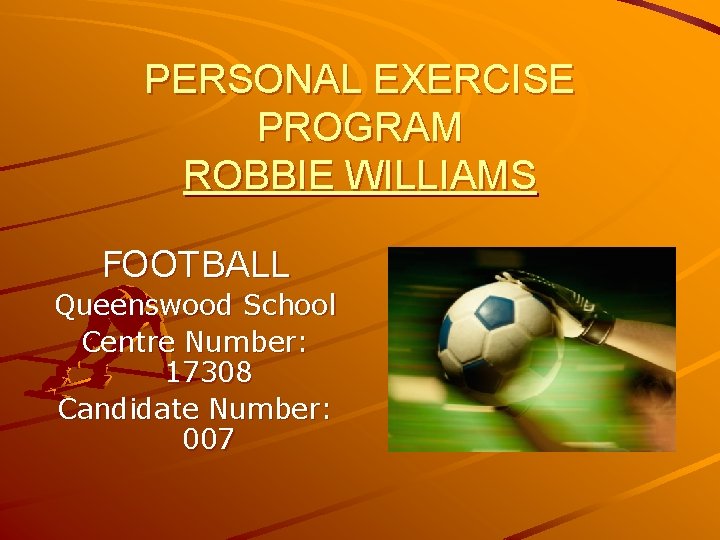 PERSONAL EXERCISE PROGRAM
ROBBIE WILLIAMS

FOOTBALL
Queenswood School
Centre Number: 17308
Candidate Number: 007